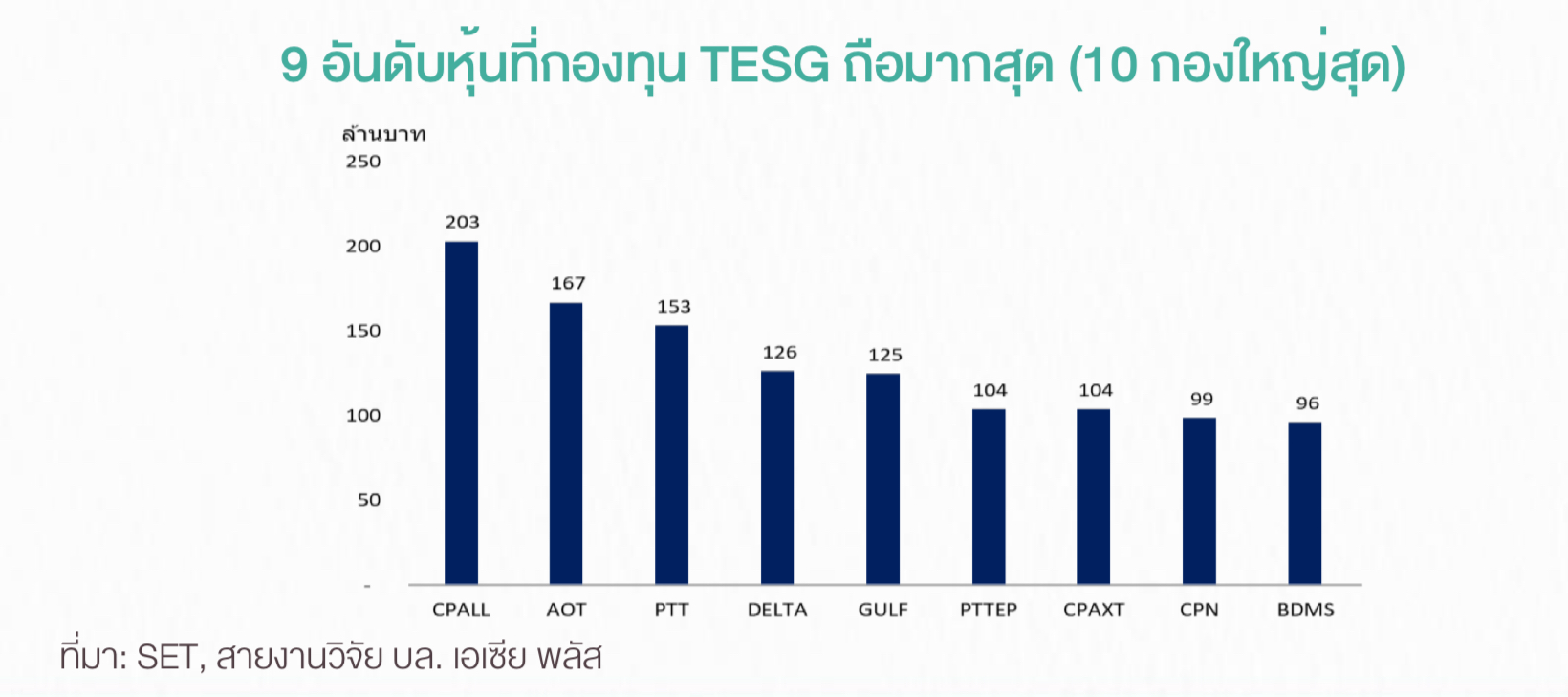 9 อันดับหุ้นที่กองทุน TESG ถือมากสุด (10 กองใหญ่สุด)

ล้านบาท
250
200
150
100
50
-

203
167
153
126
125
104
104
99
96

CPALL
AOT
PTT
DELTA
GULF
PTTEP
CPAXT
CPN
BDMS

ที่มา: SET, สายงานวิจัย บล. เอเซีย พลัส